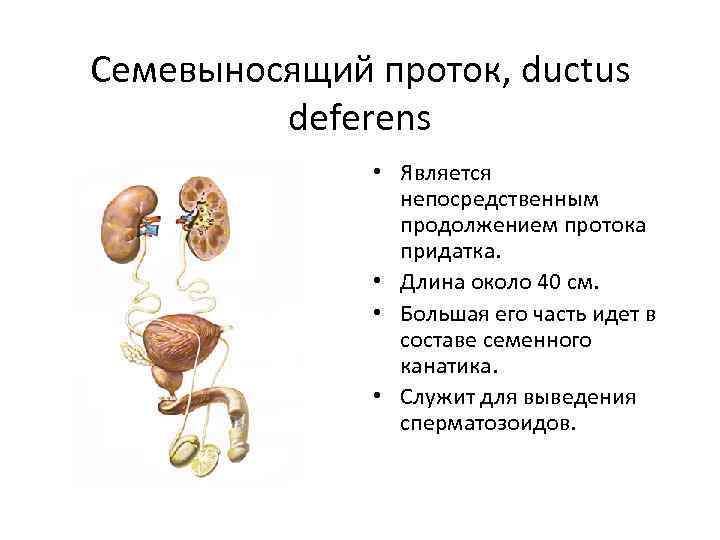 Семевыносящий проток, ductus deferens

• Является непосредственным продолжением протока придатка.
• Длина около 40 см.
• Большая его часть идет в составе семенного канатика.
• Служит для выведения сперматозоидов.